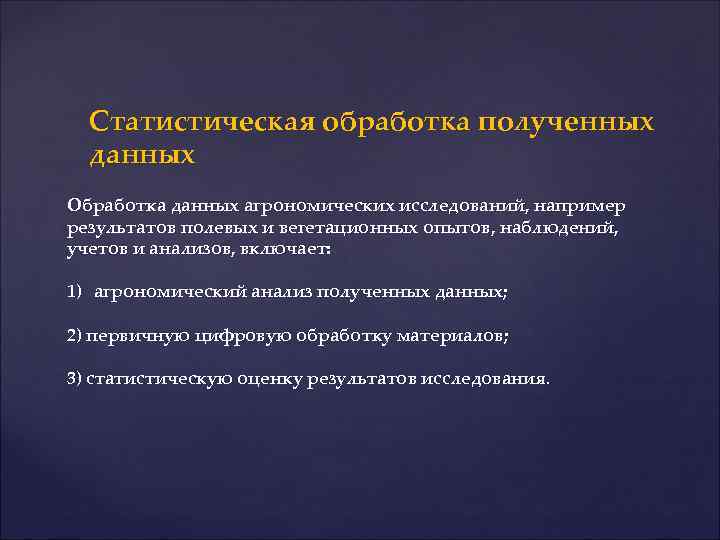 Статистическая обработка полученных данных

Обработка данных агрономических исследований, например результатов полевых и вегетационных опытов, наблюдений, учетов и анализов, включает:

1) агрономический анализ полученных данных;

2) первичную цифровую обработку материалов;

3) статистическую оценку результатов исследования.